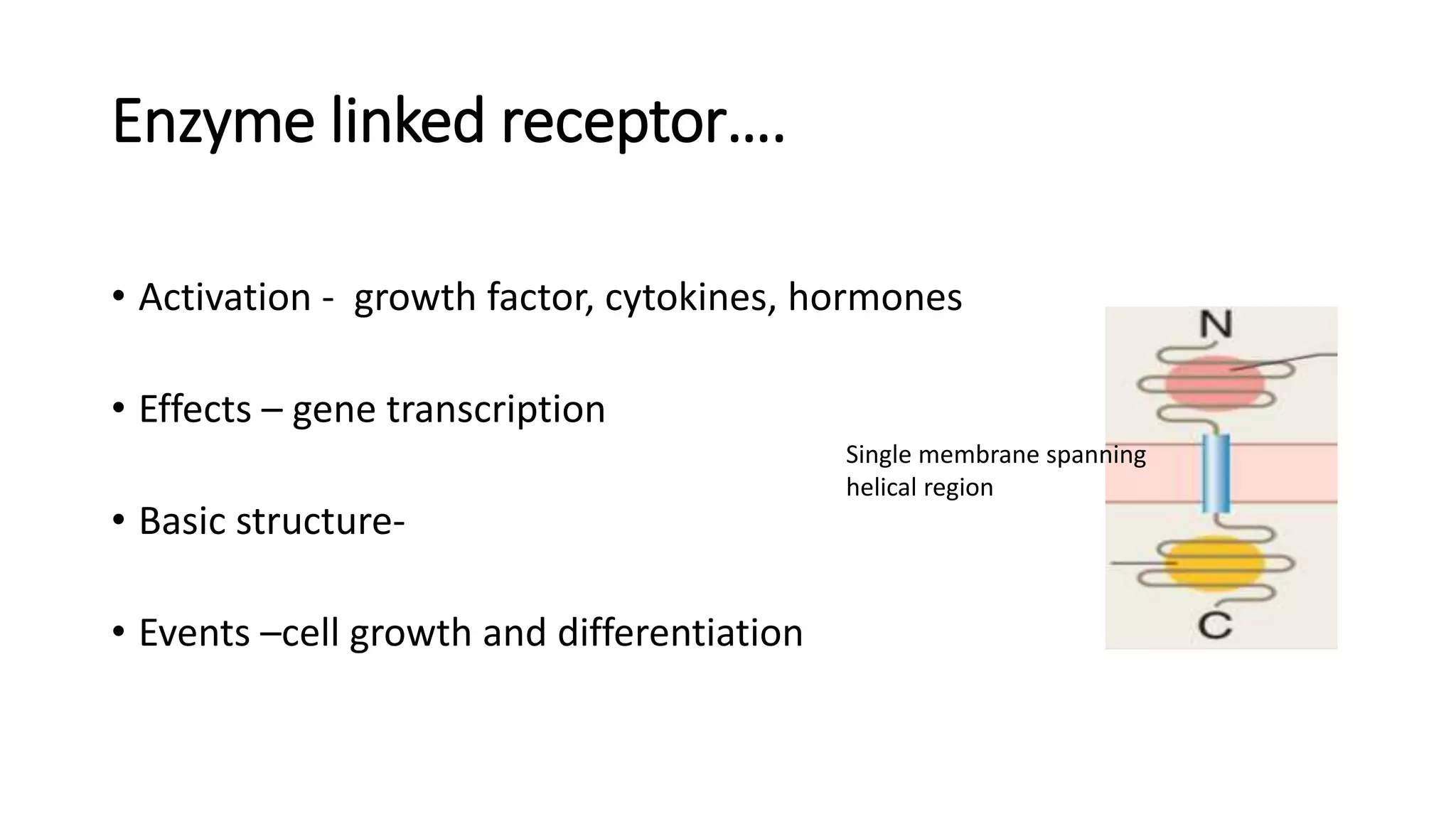 Enzyme linked receptor….

• Activation - growth factor, cytokines, hormones

• Effects – gene transcription

• Basic structure-

• Events –cell growth and differentiation

Single membrane spanning helical region

N

C